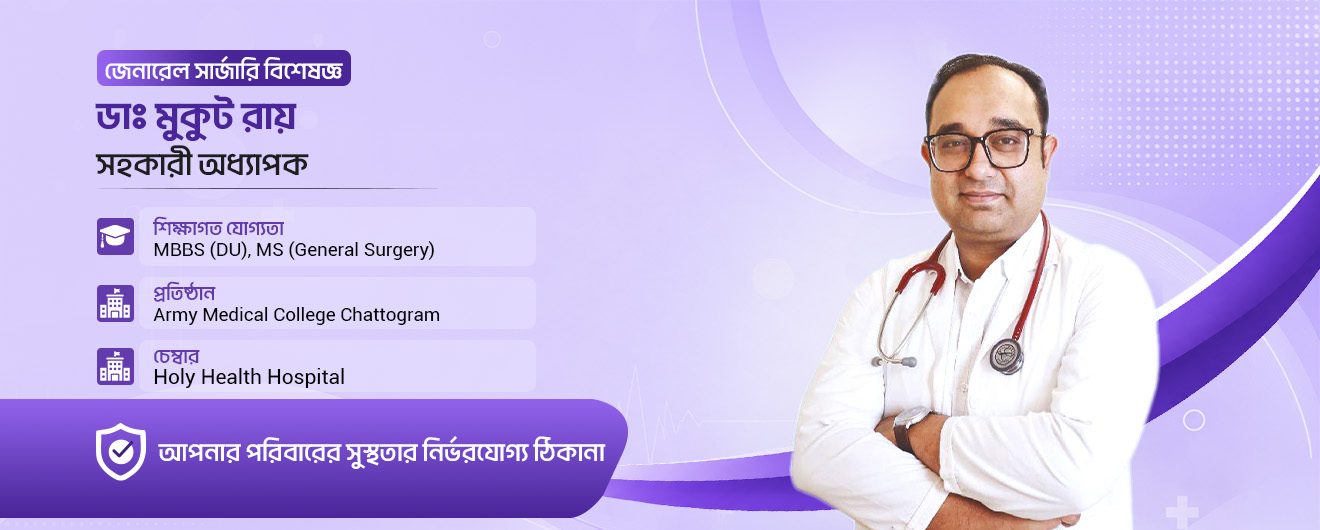 জেনারেল সার্জারি বিশেষজ্ঞ

ডাঃ মুকুট রায়

সহকারী অধ্যাপক

শিক্ষাগত যোগ্যতা
MBBS (DU), MS (General Surgery)

প্রতিষ্ঠান
Army Medical College Chattogram

চেম্বার
Holy Health Hospital

আপনার পরিবারের সুস্থতার নির্ভরযোগ্য ঠিকানা